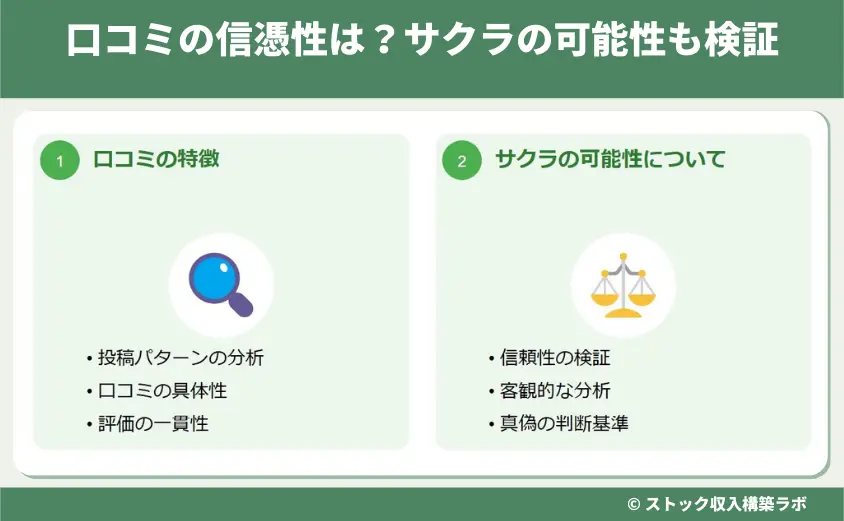 口コミの信憑性は？サクラの可能性も検証

1 口コミの特徴

• 投稿パターンの分析
• 口コミの具体性
• 評価の一貫性

2 サクラの可能性について

• 信頼性の検証
• 客観的な分析
• 真偽の判断基準

© ストック収入構築ラボ